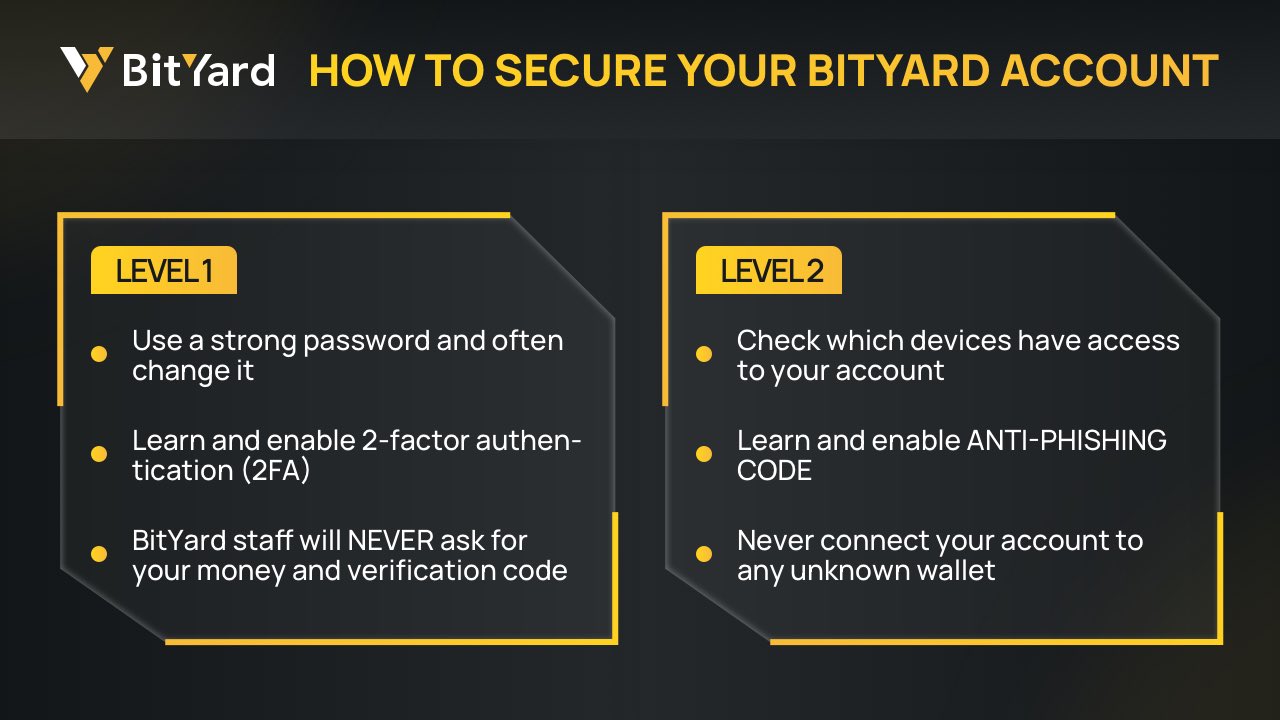 BitYard HOW TO SECURE YOUR BITYARD ACCOUNT

LEVEL 1

Use a strong password and often change it

Learn and enable 2-factor authentication (2FA)

BitYard staff will NEVER ask for your money and verification code

LEVEL 2

Check which devices have access to your account

Learn and enable ANTI-PHISHING CODE

Never connect your account to any unknown wallet